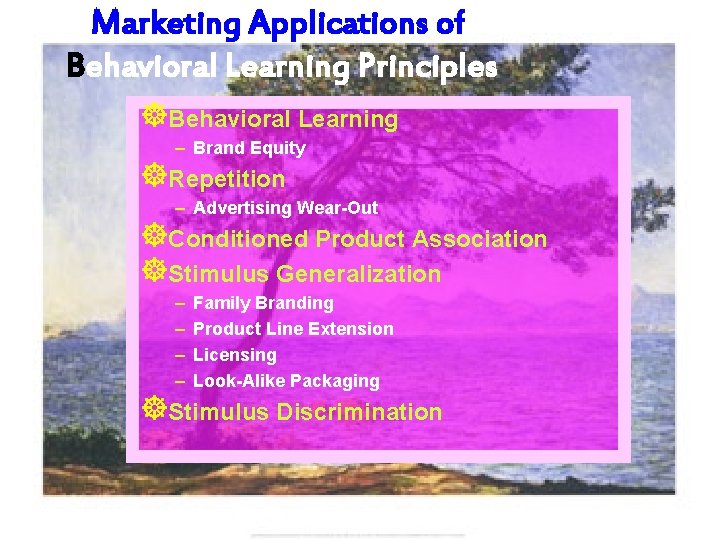 Marketing Applications of Behavioral Learning Principles

Behavioral Learning
– Brand Equity

Repetition
– Advertising Wear-Out

Conditioned Product Association

Stimulus Generalization
– Family Branding
– Product Line Extension
– Licensing
– Look-Alike Packaging

Stimulus Discrimination